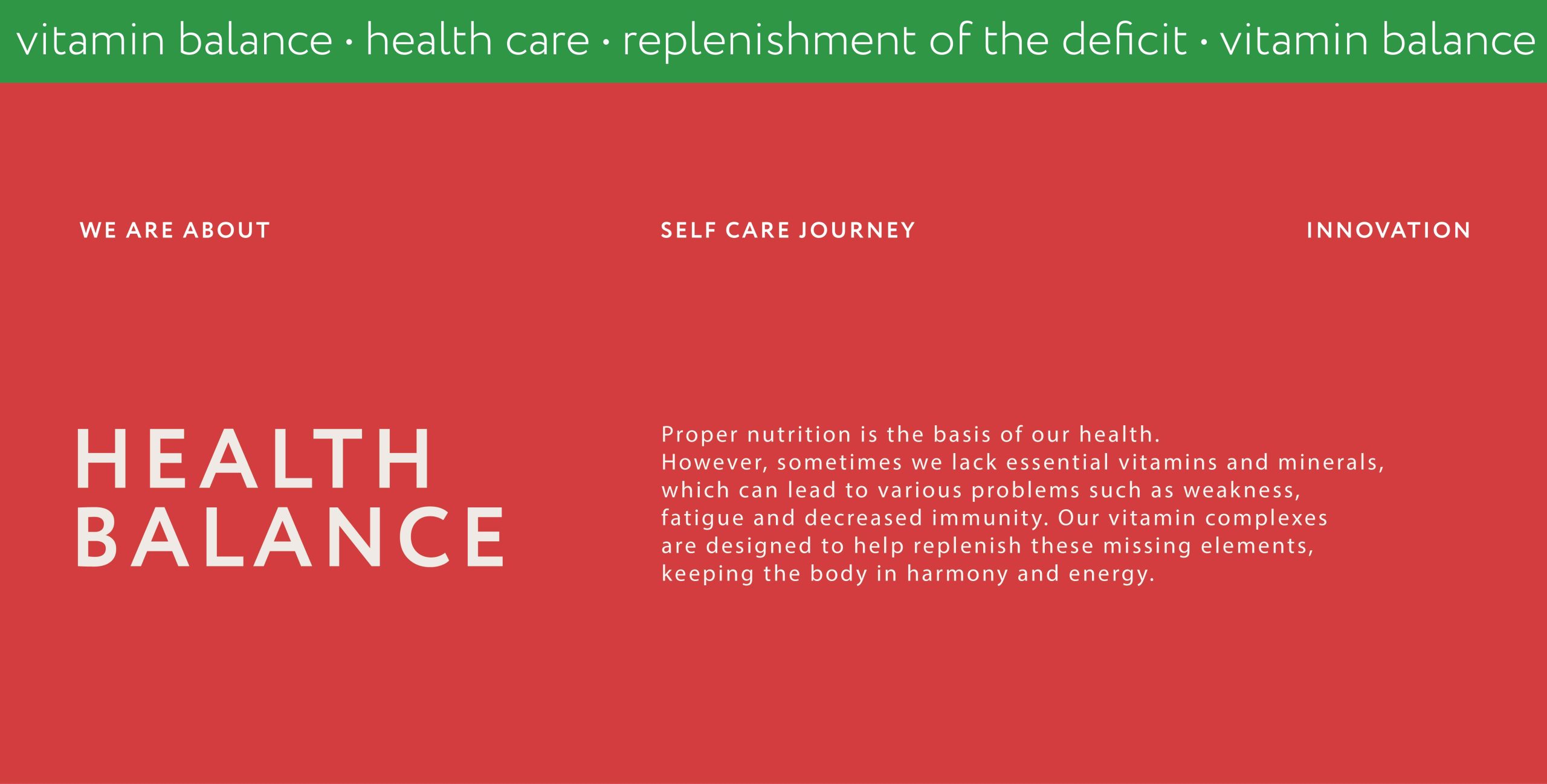 vitamin balance · health care · replenishment of the deficit · vitamin balance

WE ARE ABOUT

SELF CARE JOURNEY

INNOVATION

HEALTH
BALANCE

Proper nutrition is the basis of our health.
However, sometimes we lack essential vitamins and minerals, which can lead to various problems such as weakness, fatigue and decreased immunity. Our vitamin complexes are designed to help replenish these missing elements, keeping the body in harmony and energy.